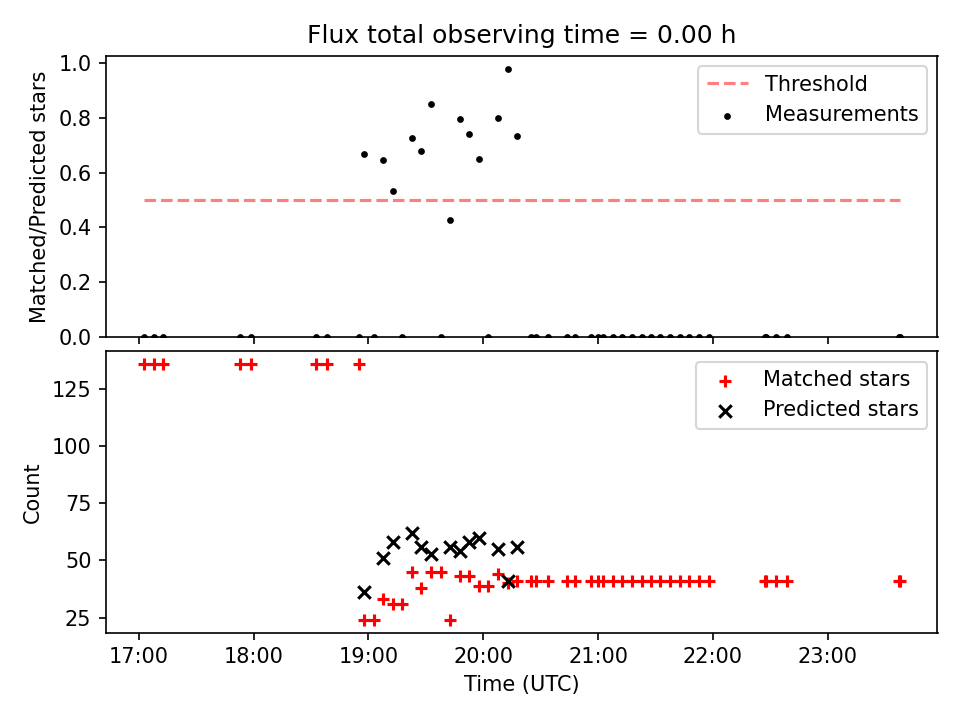 Flux total observing time = 0.00 h

Matched/Predicted stars

1.0
0.8
0.6
0.4
0.2
0.0

Threshold
Measurements

Count

125
100
75
50
25

Matched stars
Predicted stars

17:00
18:00
19:00
20:00
21:00
22:00
23:00

Time (UTC)